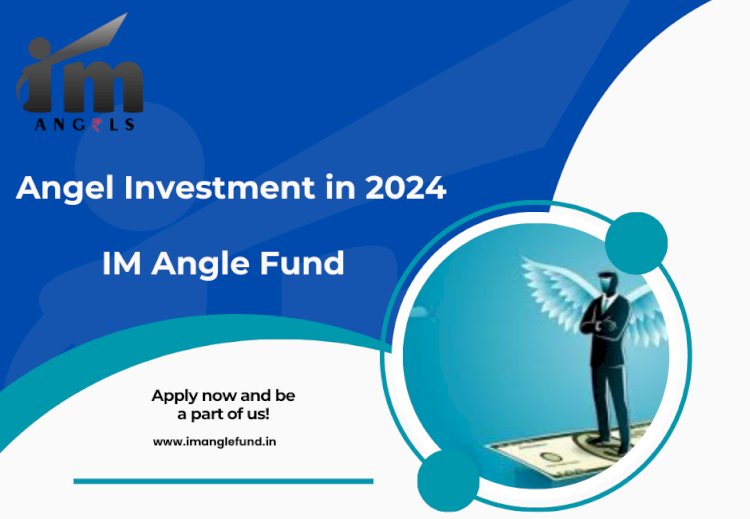 IM
ANG₹LS

Angel Investment in 2024

IM Angle Fund

Apply now and be a part of us!

www.imanglefund.in